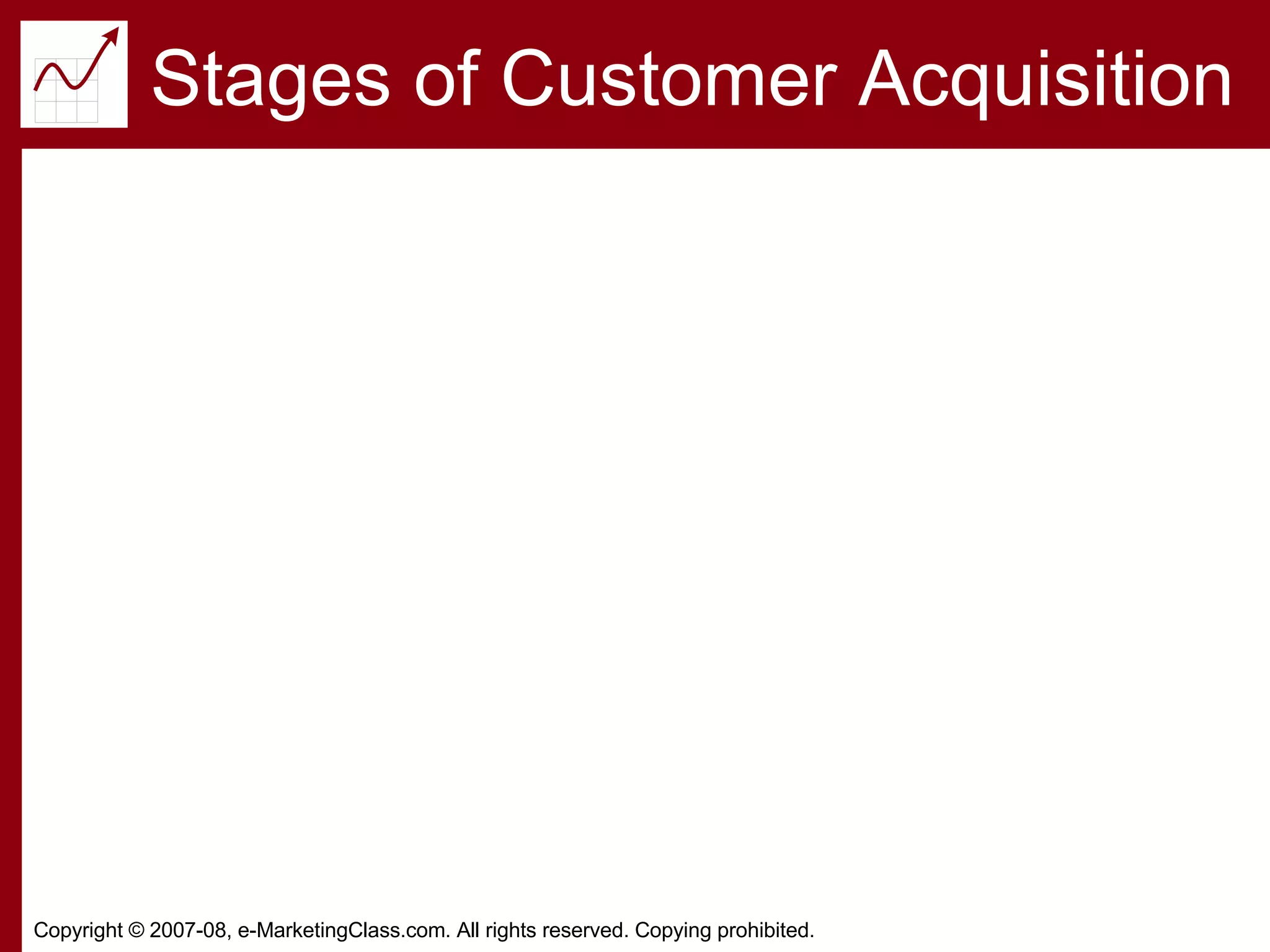 Stages of Customer Acquisition

Copyright © 2007-08, e-MarketingClass.com. All rights reserved. Copying prohibited.